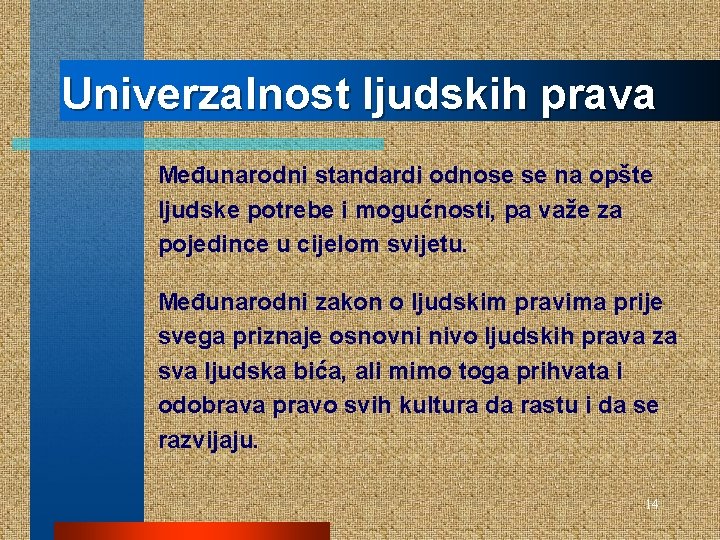 Univerzalnost ljudskih prava

Međunarodni standardi odnose se na opšte ljudske potrebe i mogućnosti, pa važe za pojedince u cijelom svijetu.

Međunarodni zakon o ljudskim pravima prije svega priznaje osnovni nivo ljudskih prava za sva ljudska bića, ali mimo toga prihvata i odobrava pravo svih kultura da rastu i da se razvijaju.

14